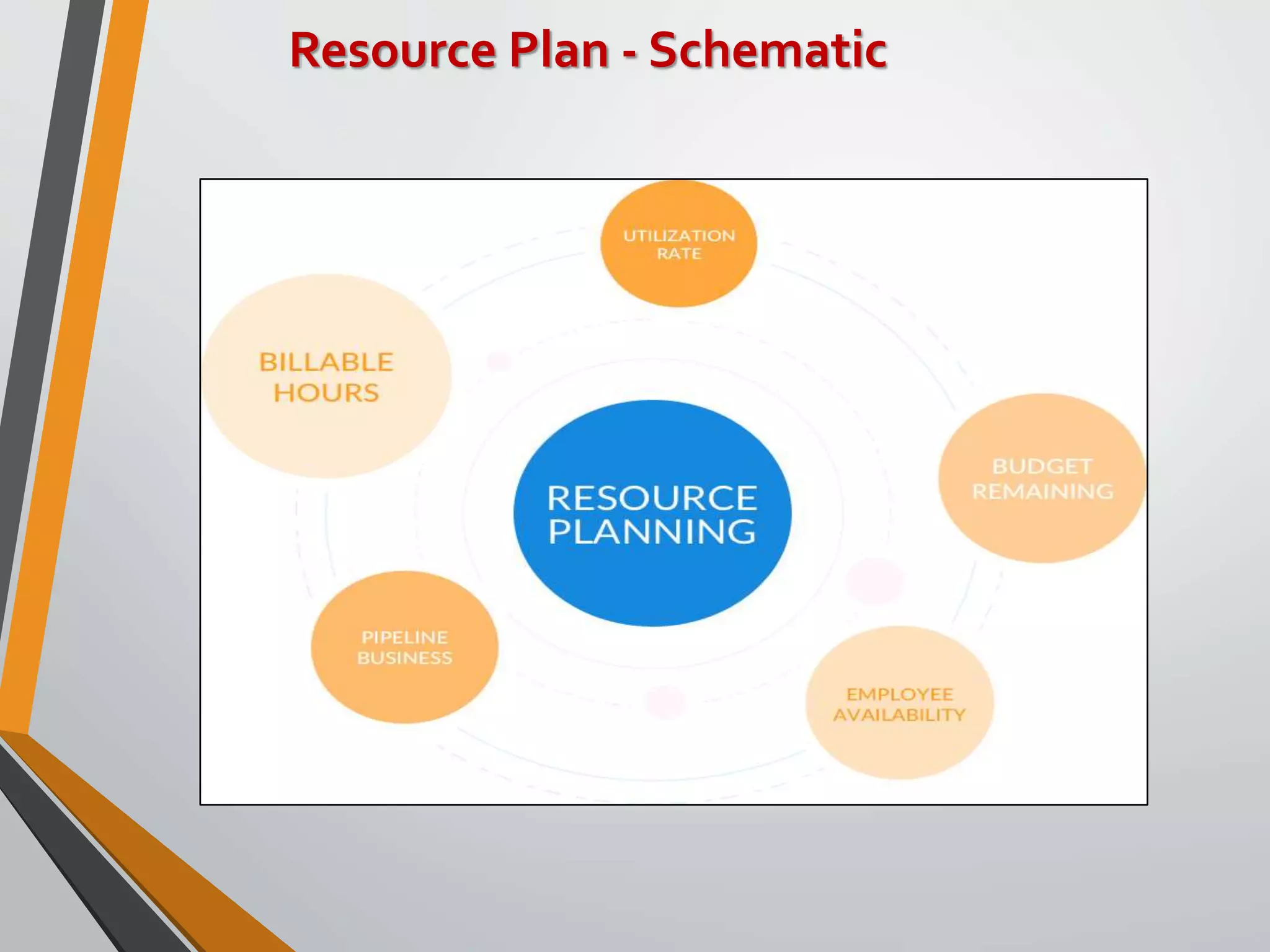 Resource Plan - Schematic

UTILIZATION RATE

BILLABLE HOURS

RESOURCE PLANNING

BUDGET REMAINING

PIPELINE BUSINESS

EMPLOYEE AVAILABILITY